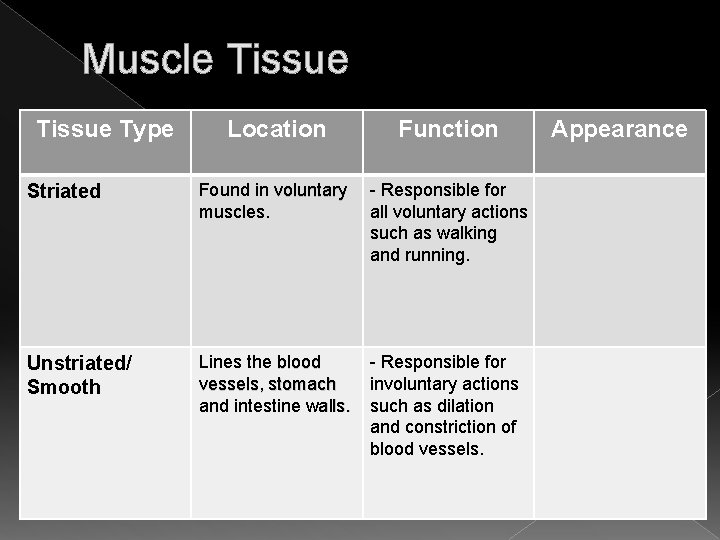 Muscle Tissue

| Tissue Type | Location | Function | Appearance |
|---|---|---|---|
| Striated | Found in voluntary muscles. | - Responsible for all voluntary actions such as walking and running. | |
| Unstriated/ Smooth | Lines the blood vessels, stomach and intestine walls. | - Responsible for involuntary actions such as dilation and constriction of blood vessels. | |